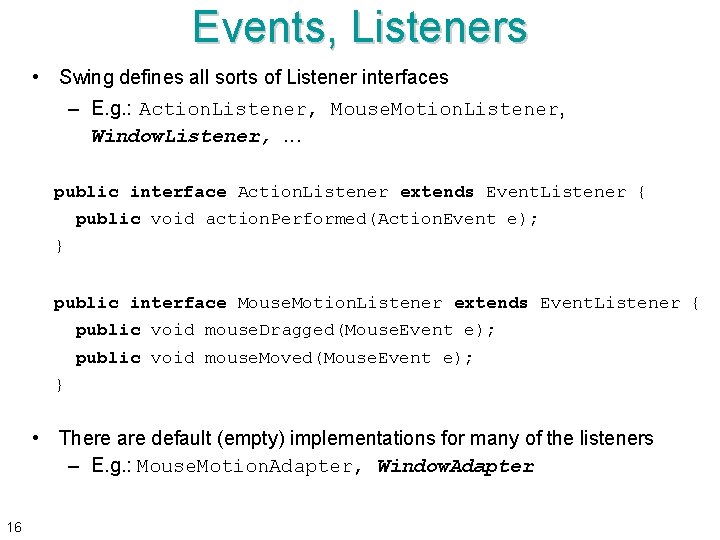 Events, Listeners

• Swing defines all sorts of Listener interfaces

– E.g.: ActionListener, MouseMotionListener, WindowListener, ...

public interface ActionListener extends EventListener {
public void actionPerformed(ActionEvent e);
}

public interface MouseMotionListener extends EventListener {
public void mouseDragged(MouseEvent e);
public void mouseMoved(MouseEvent e);
}

• There are default (empty) implementations for many of the listeners

– E.g.: MouseMotionAdapter, WindowAdapter

16